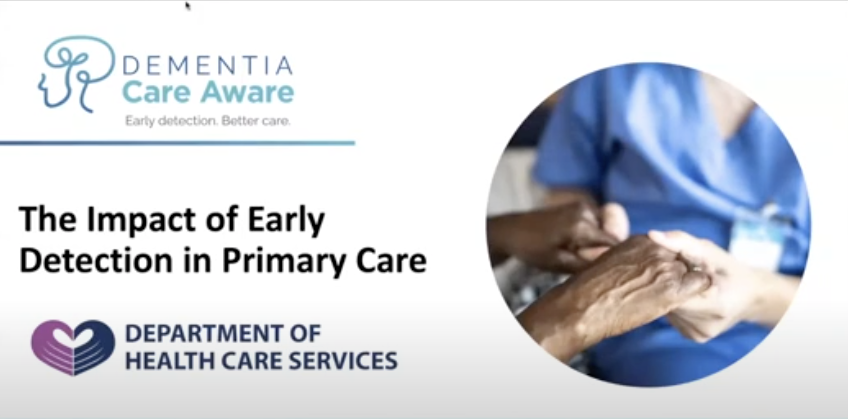 DEMENTIA
Care Aware
Early detection. Better care.

The Impact of Early Detection in Primary Care

DEPARTMENT OF
HEALTH CARE SERVICES